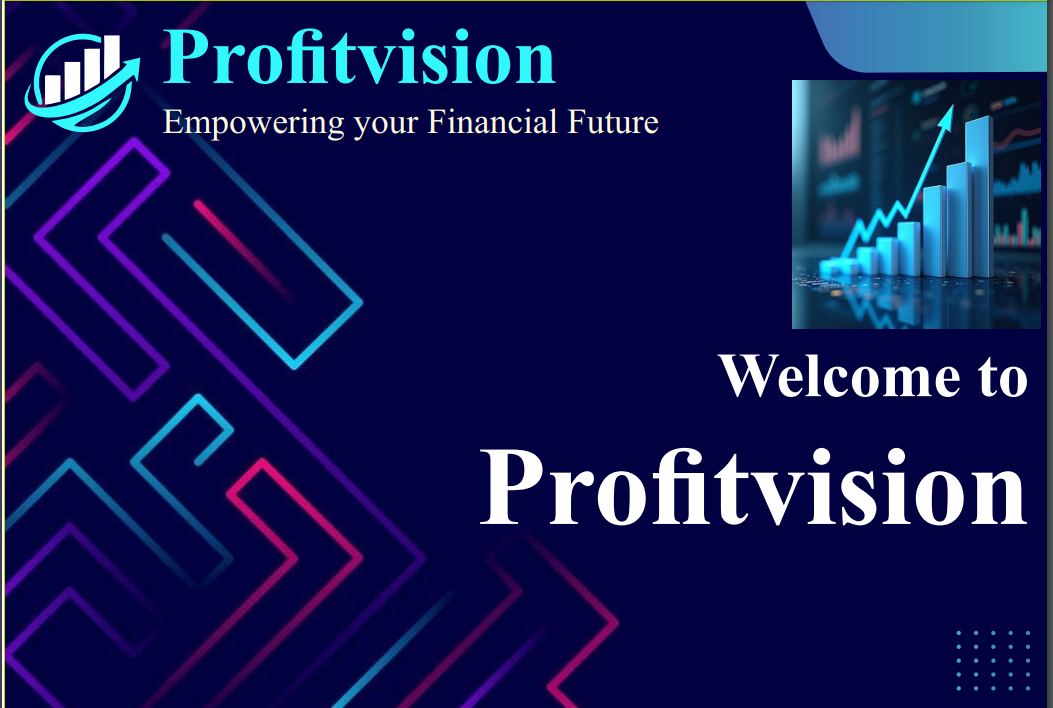 Profitvision
Empowering your Financial Future

Welcome to
Profitvision